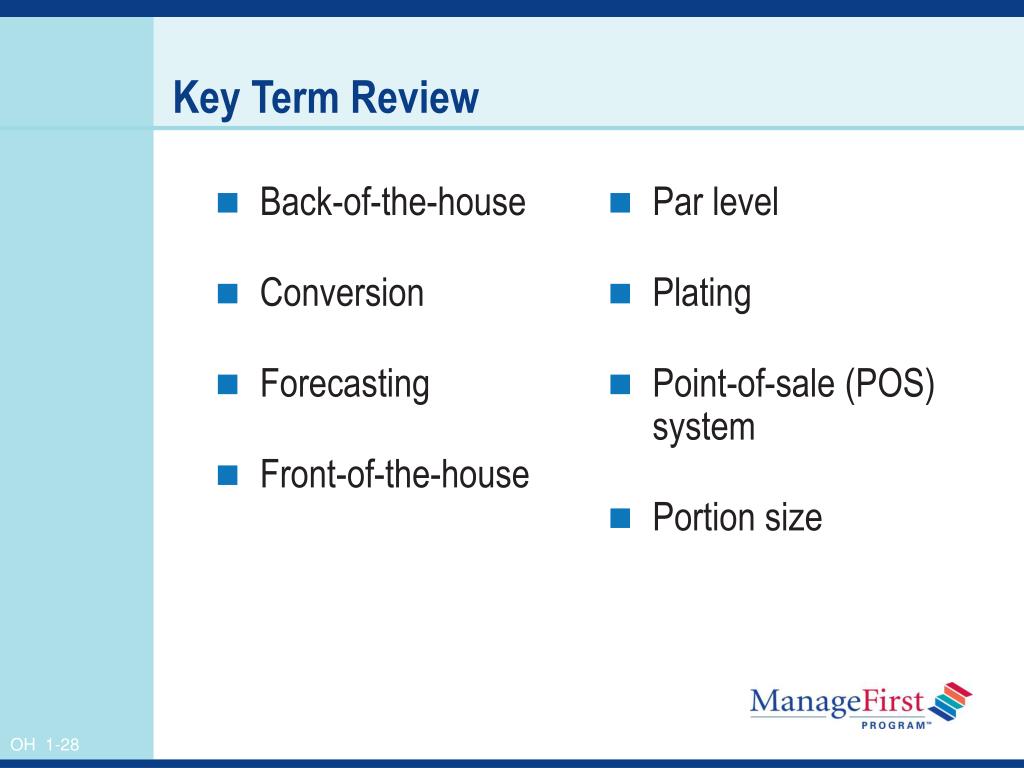 Key Term Review

- Back-of-the-house
- Conversion
- Forecasting
- Front-of-the-house

- Par level
- Plating
- Point-of-sale (POS) system
- Portion size

ManageFirst PROGRAM™

OH 1-28